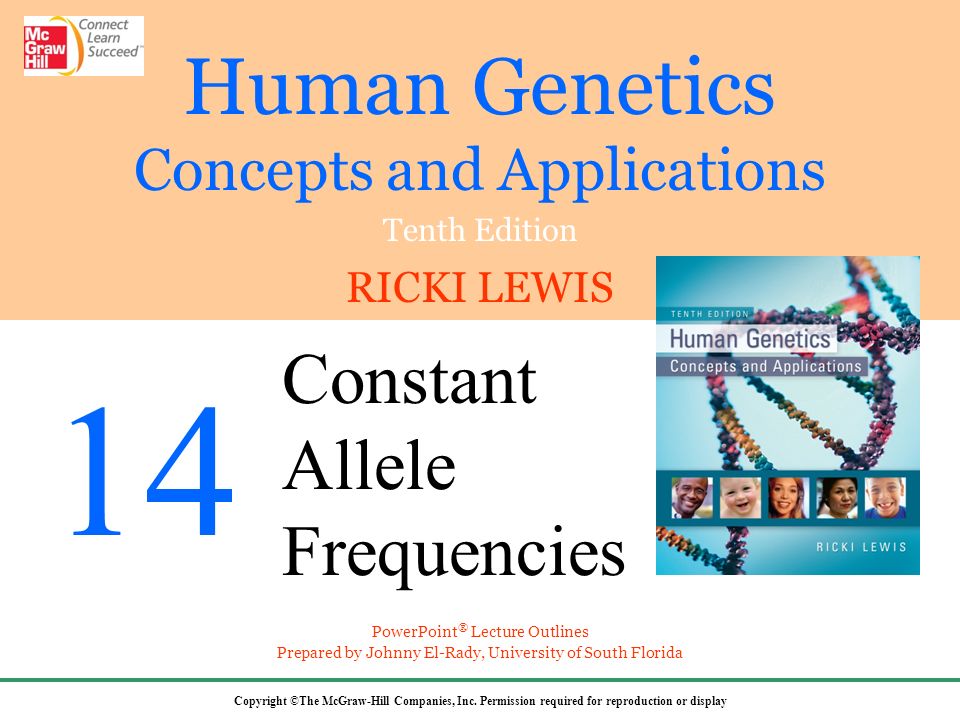 Mc Graw Hill Connect Learn Succeed™

Human Genetics
Concepts and Applications
Tenth Edition
RICKI LEWIS

14 Constant Allele Frequencies

TENTH EDITION
Human Genetics
Concepts and Applications
RICKI LEWIS

PowerPoint® Lecture Outlines
Prepared by Johnny El-Rady, University of South Florida

Copyright ©The McGraw-Hill Companies, Inc. Permission required for reproduction or display